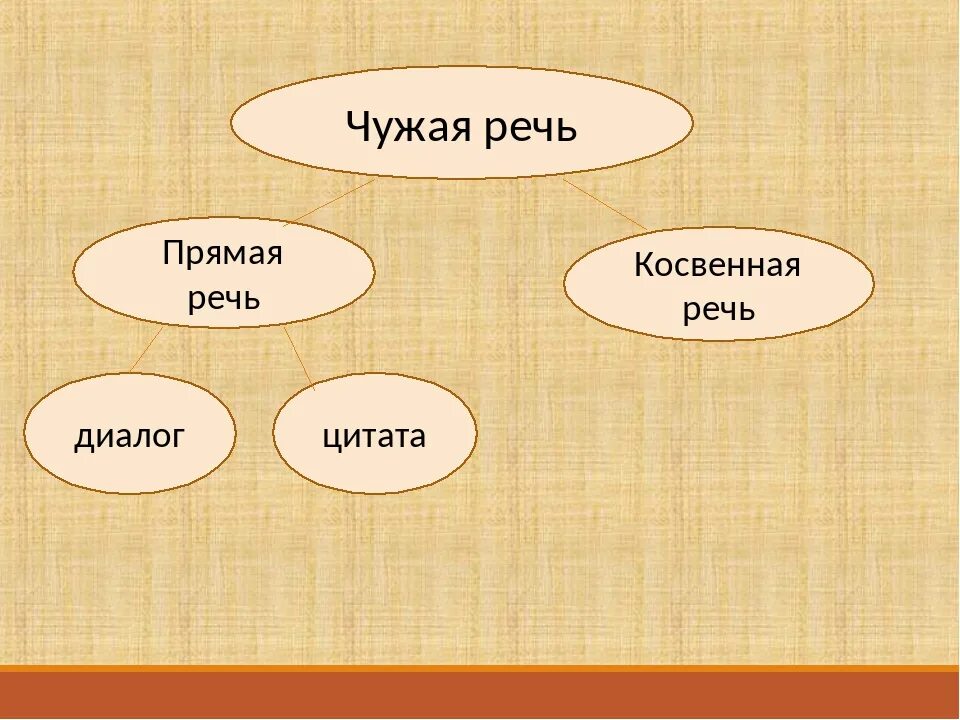 Чужая речь

Прямая речь

Косвенная речь

диалог

цитата